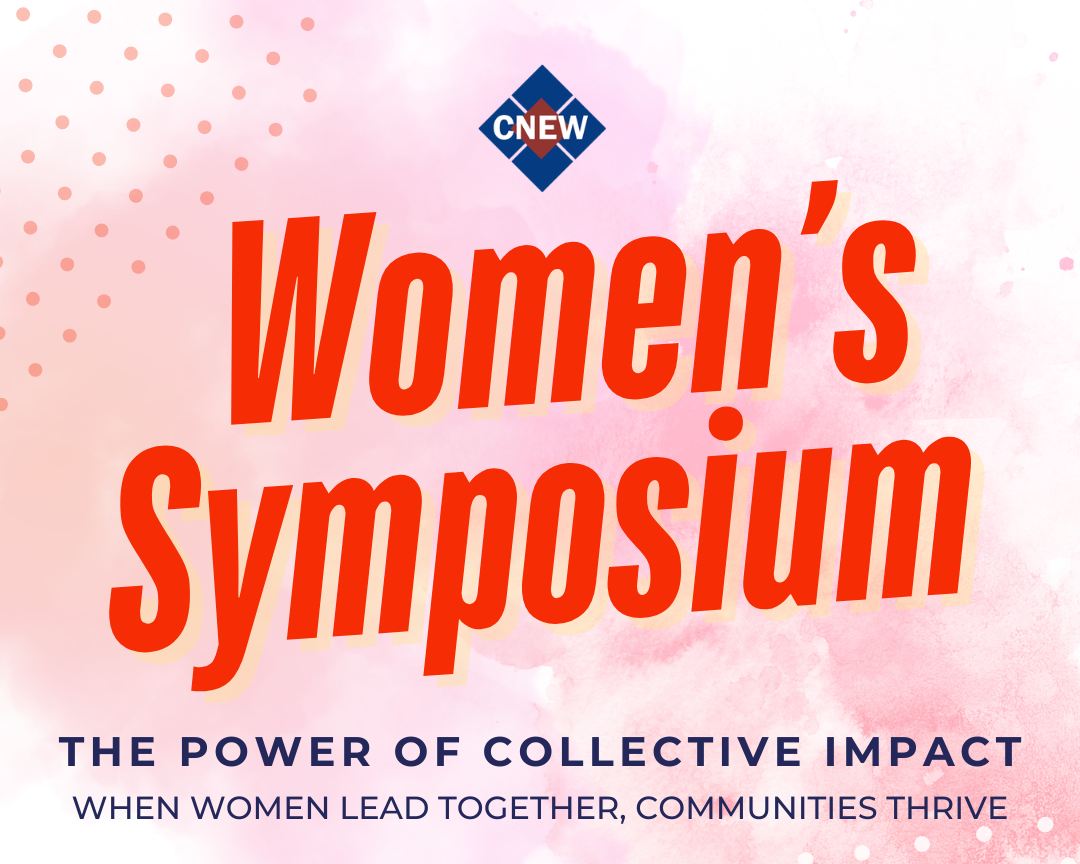 CNEW

Women's Symposium

THE POWER OF COLLECTIVE IMPACT

WHEN WOMEN LEAD TOGETHER, COMMUNITIES THRIVE